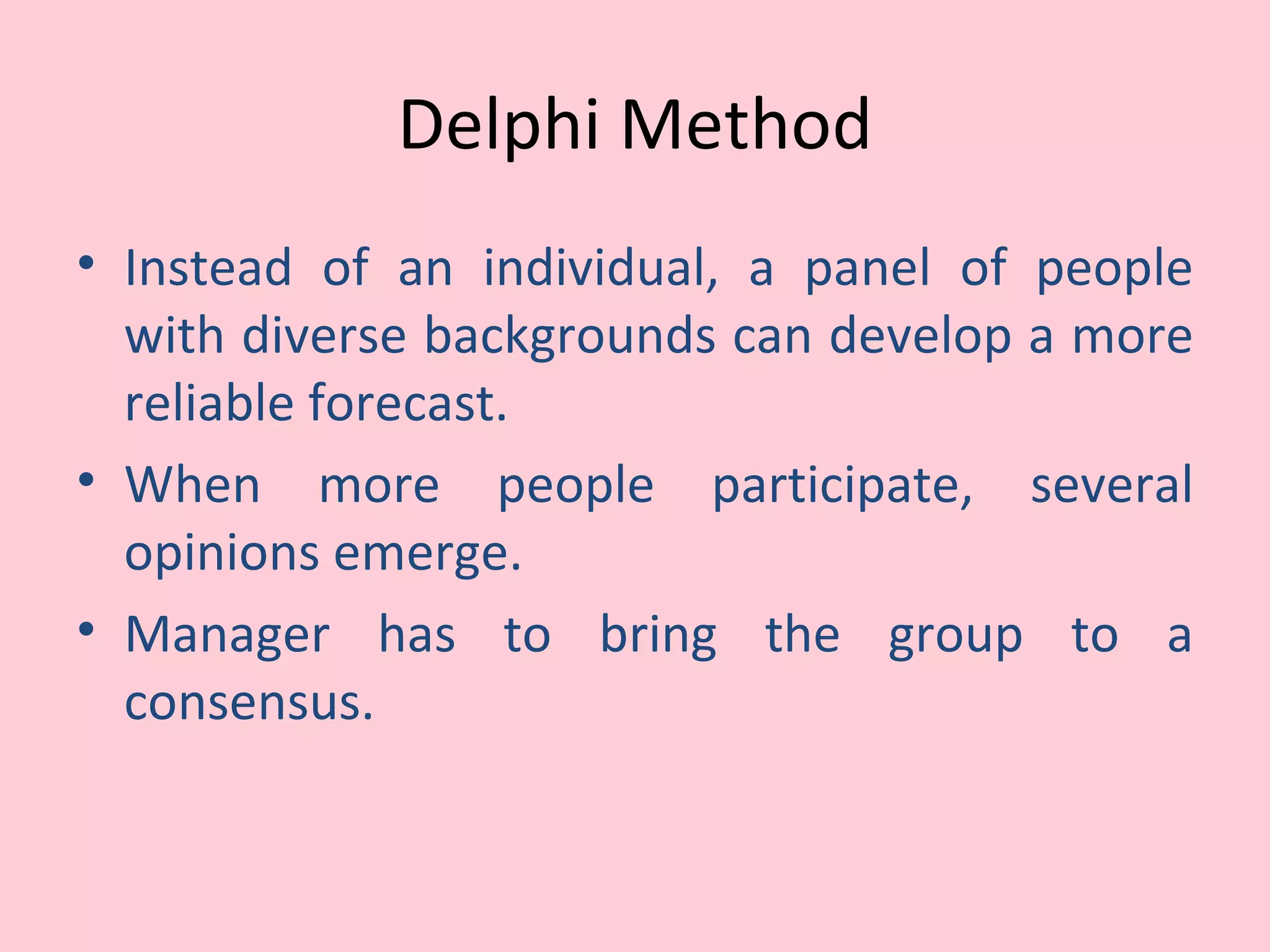 Delphi Method

• Instead of an individual, a panel of people with diverse backgrounds can develop a more reliable forecast.

• When more people participate, several opinions emerge.

• Manager has to bring the group to a consensus.